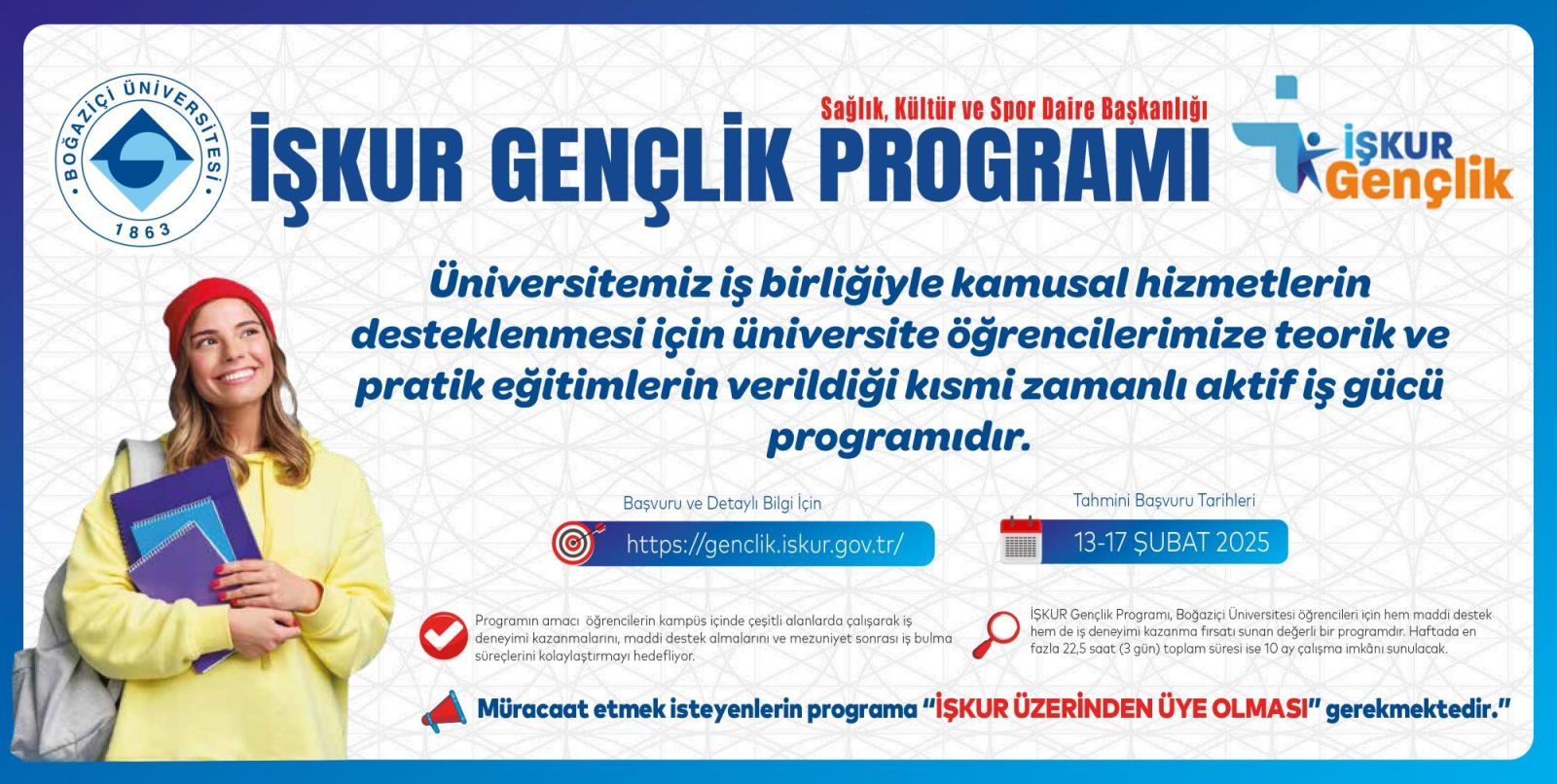 BOĞAZİÇİ ÜNİVERSİTESİ
1863

Sağlık, Kültür ve Spor Daire Başkanlığı

İŞKUR GENÇLİK PROGRAMI

İŞKUR Gençlik

Üniversitemiz iş birliğiyle kamusal hizmetlerin desteklenmesi için üniversite öğrencilerimize teorik ve pratik eğitimlerin verildiği kısmi zamanlı aktif iş gücü programıdır.

Başvuru ve Detaylı Bilgi İçin
https://genclik.iskur.gov.tr/

Tahmini Başvuru Tarihleri
13-17 ŞUBAT 2025

Programın amacı öğrencilerin kampüs içinde çeşitli alanlarda çalışarak iş deneyimi kazanmalarını, maddi destek almalarını ve mezuniyet sonrası iş bulma süreçlerini kolaylaştırmayı hedefliyor.

İŞKUR Gençlik Programı, Boğaziçi Üniversitesi öğrencileri için hem maddi destek hem de iş deneyimi kazanma fırsatı sunan değerli bir programdır. Haftada en fazla 22,5 saat (3 gün) toplam süresi ise 10 ay çalışma imkânı sunulacak.

Müracaat etmek isteyenlerin programa "İŞKUR ÜZERİNDEN ÜYE OLMASI" gerekmektedir."